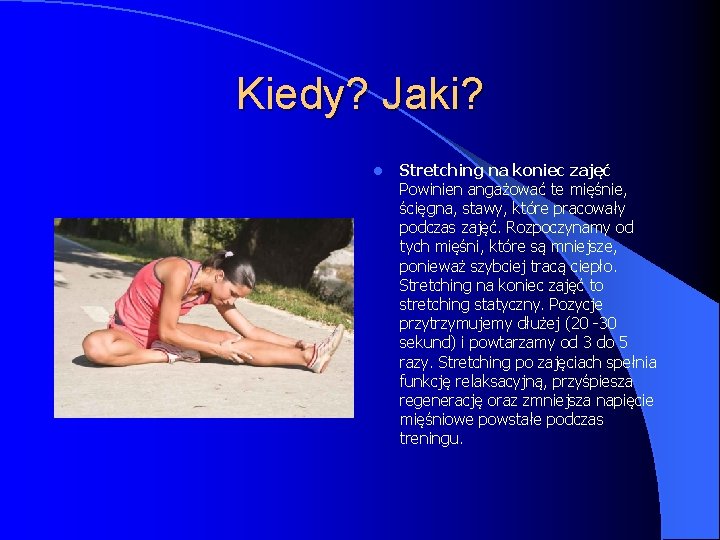 Kiedy? Jaki?

Stretching na koniec zajęć
Powinien angażować te mięśnie, ścięgna, stawy, które pracowały podczas zajęć. Rozpoczynamy od tych mięśni, które są mniejsze, ponieważ szybciej tracą ciepło. Stretching na koniec zajęć to stretching statyczny. Pozycje przytrzymujemy dłużej (20 -30 sekund) i powtarzamy od 3 do 5 razy. Stretching po zajęciach spełnia funkcję relaksacyjną, przyśpiesza regenerację oraz zmniejsza napięcie mięśniowe powstałe podczas treningu.